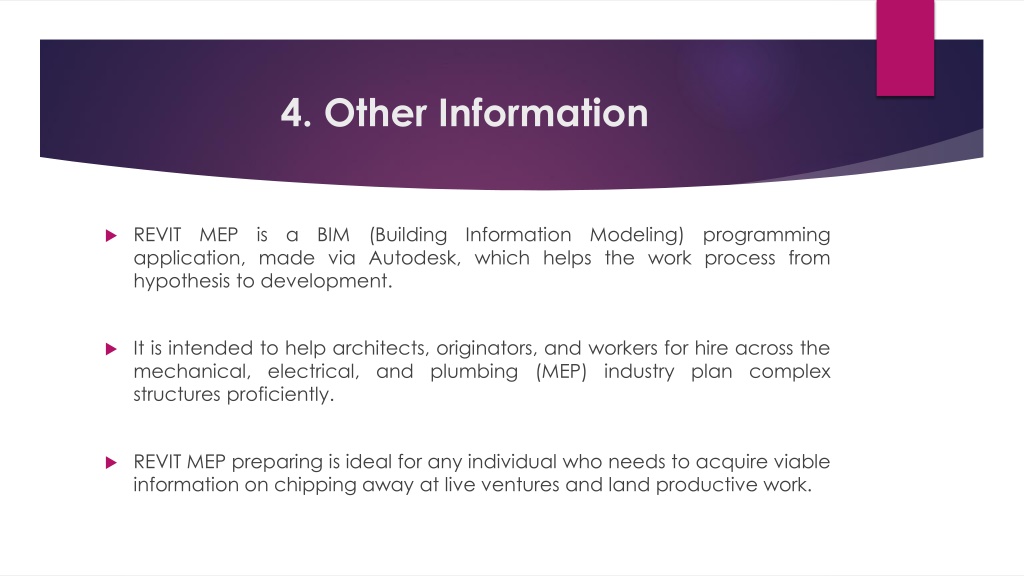 4. Other Information

REVIT MEP is a BIM (Building Information Modeling) programming application, made via Autodesk, which helps the work process from hypothesis to development.

It is intended to help architects, originators, and workers for hire across the mechanical, electrical, and plumbing (MEP) industry plan complex structures proficiently.

REVIT MEP preparing is ideal for any individual who needs to acquire viable information on chipping away at live ventures and land productive work.